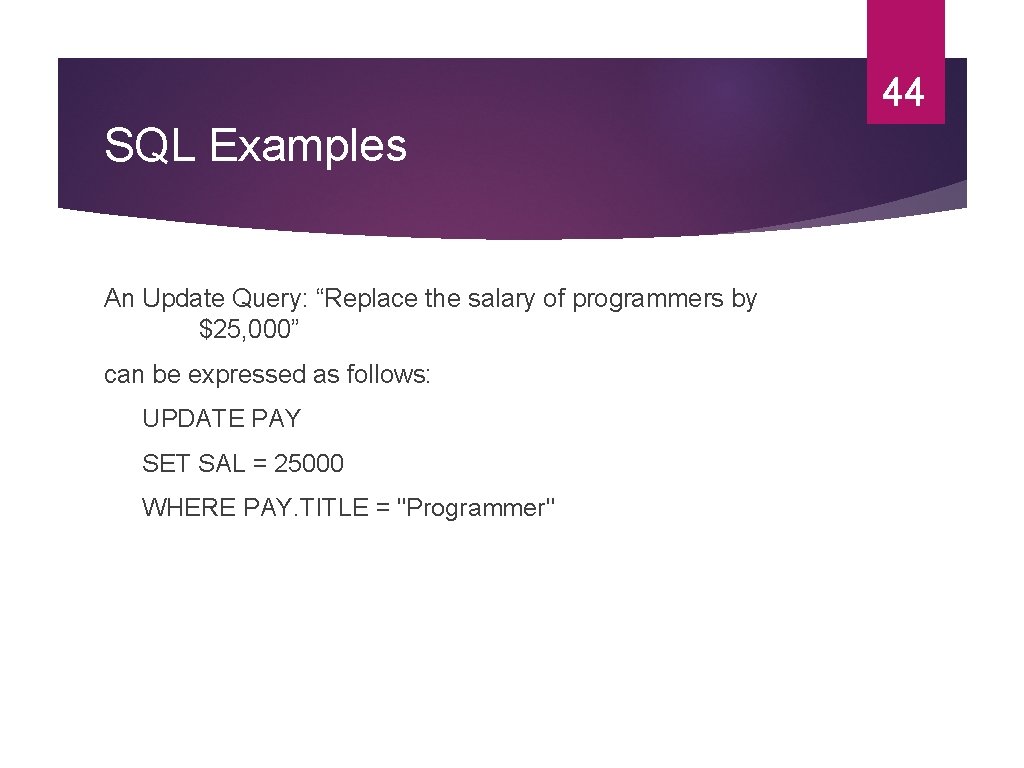 44

SQL Examples

An Update Query: “Replace the salary of programmers by $25, 000”

can be expressed as follows:

UPDATE PAY

SET SAL = 25000

WHERE PAY. TITLE = "Programmer"